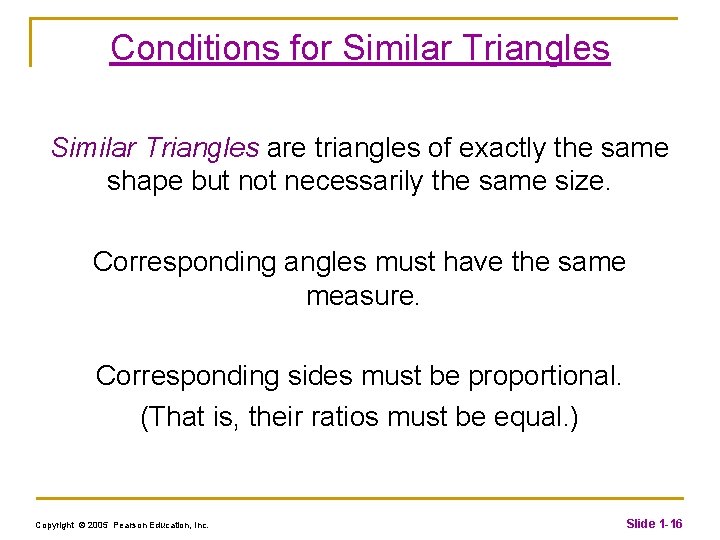 Conditions for Similar Triangles

Similar Triangles are triangles of exactly the same shape but not necessarily the same size.

Corresponding angles must have the same measure.

Corresponding sides must be proportional.
(That is, their ratios must be equal.)

Copyright © 2005 Pearson Education, Inc.

Slide 1-16